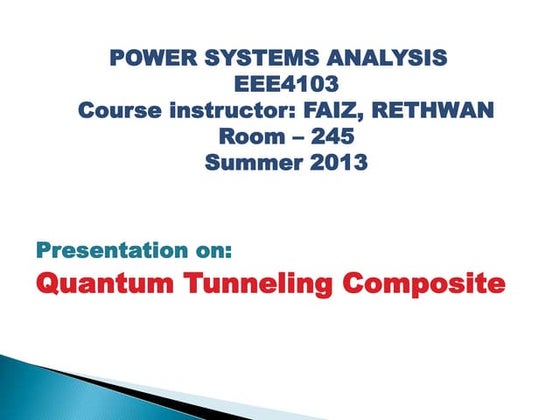 POWER SYSTEMS ANALYSIS
EEE4103
Course instructor: FAIZ, RETHWAN
Room – 245
Summer 2013

Presentation on:
Quantum Tunneling Composite